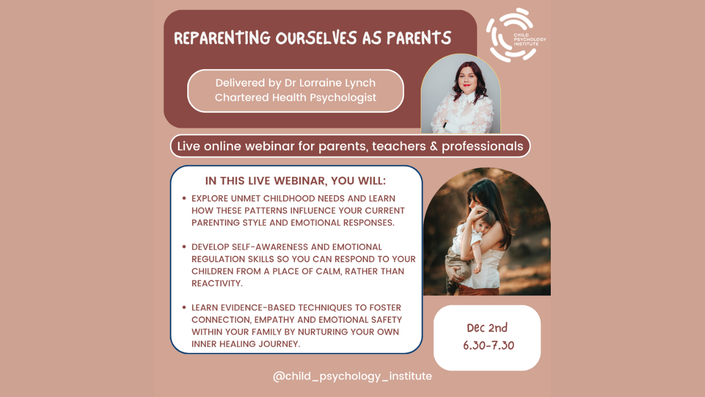 REPARENTING OURSELVES AS PARENTS

CHILD PSYCHOLOGY INSTITUTE

Delivered by Dr Lorraine Lynch
Chartered Health Psychologist

Live online webinar for parents, teachers & professionals

IN THIS LIVE WEBINAR, YOU WILL:

• EXPLORE UNMET CHILDHOOD NEEDS AND LEARN HOW THESE PATTERNS INFLUENCE YOUR CURRENT PARENTING STYLE AND EMOTIONAL RESPONSES.

• DEVELOP SELF-AWARENESS AND EMOTIONAL REGULATION SKILLS SO YOU CAN RESPOND TO YOUR CHILDREN FROM A PLACE OF CALM, RATHER THAN REACTIVITY.

• LEARN EVIDENCE-BASED TECHNIQUES TO FOSTER CONNECTION, EMPATHY AND EMOTIONAL SAFETY WITHIN YOUR FAMILY BY NURTURING YOUR OWN INNER HEALING JOURNEY.

Dec 2nd
6.30-7.30

@child_psychology_institute